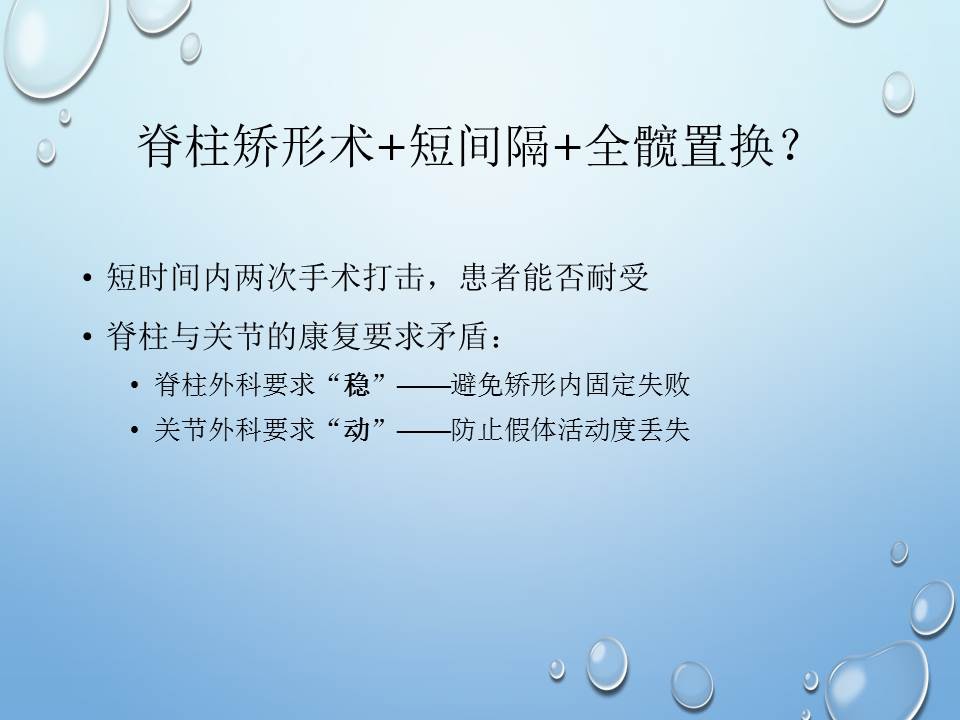 脊柱矫形术+短间隔+全髋置换？

• 短时间内两次手术打击，患者能否耐受
• 脊柱与关节的康复要求矛盾：
  • 脊柱外科要求“稳”——避免矫形内固定失败
  • 关节外科要求“动”——防止假体活动度丢失